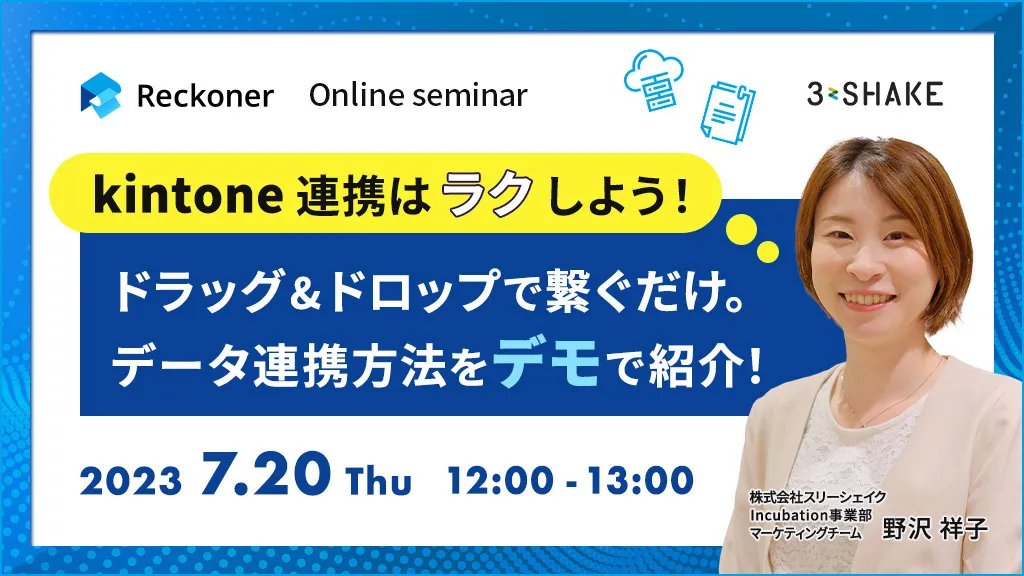 Reckoner Online seminar

3-SHAKE

kintone 連携はラクしよう！

ドラッグ＆ドロップで繋ぐだけ。
データ連携方法をデモで紹介！

2023 7.20 Thu 12:00 - 13:00

株式会社スリーシェイク
Incubation事業部
マーケティングチーム
野沢 祥子